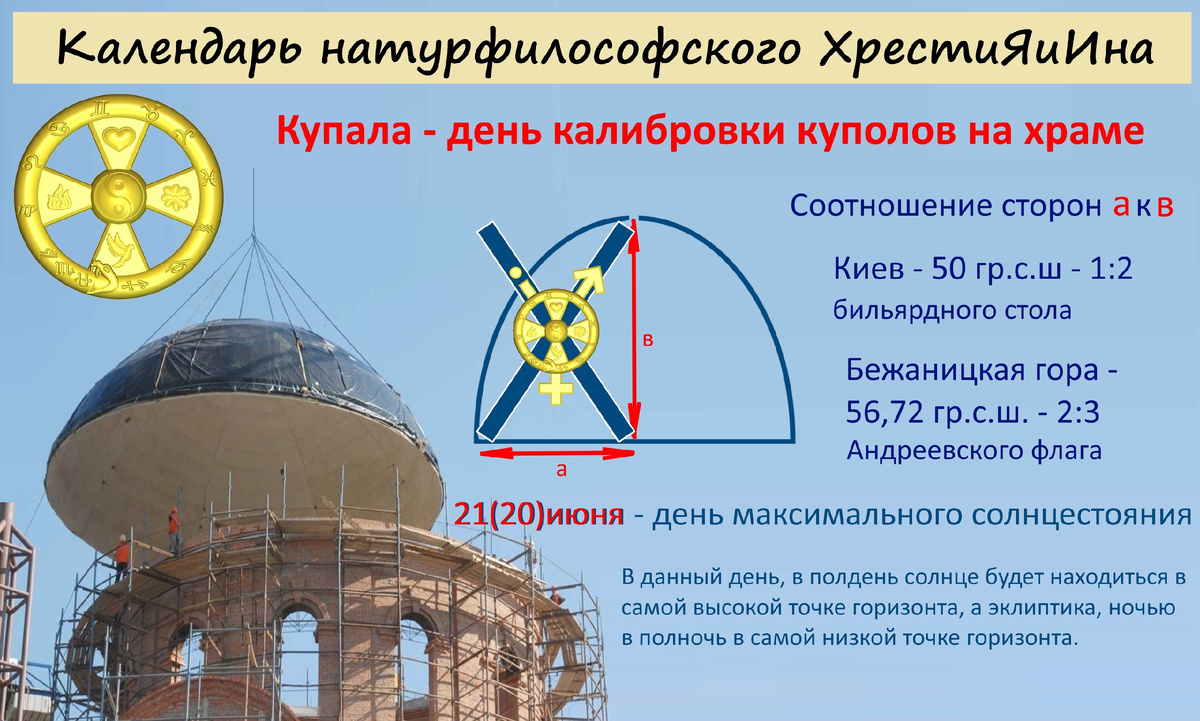 Календарь натурфилософского ХрестиЯиИна

Купала - день калибровки куполов на храме

Соотношение сторон а к в

Киев - 50 гр.с.ш - 1:2
бильярдного стола

Бежаницкая гора -
56,72 гр.с.ш. - 2:3
Андреевского флага

в

а

21(20)июня - день максимального солнцестояния

В данный день, в полдень солнце будет находиться в самой высокой точке горизонта, а эклиптика, ночью в полночь в самой низкой точке горизонта.